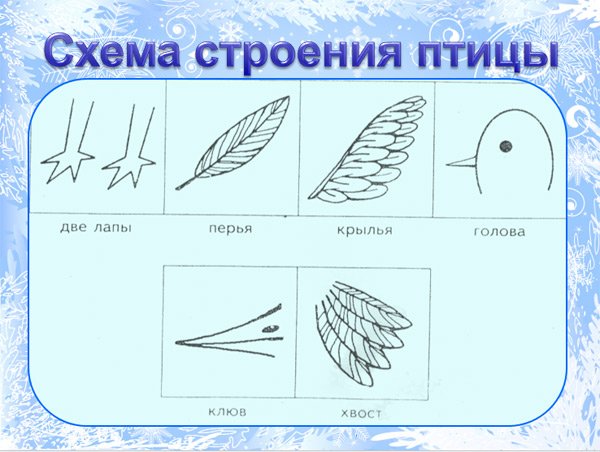 Схема строения птицы

две лапы

перья

крылья

голова

клюв

хвост